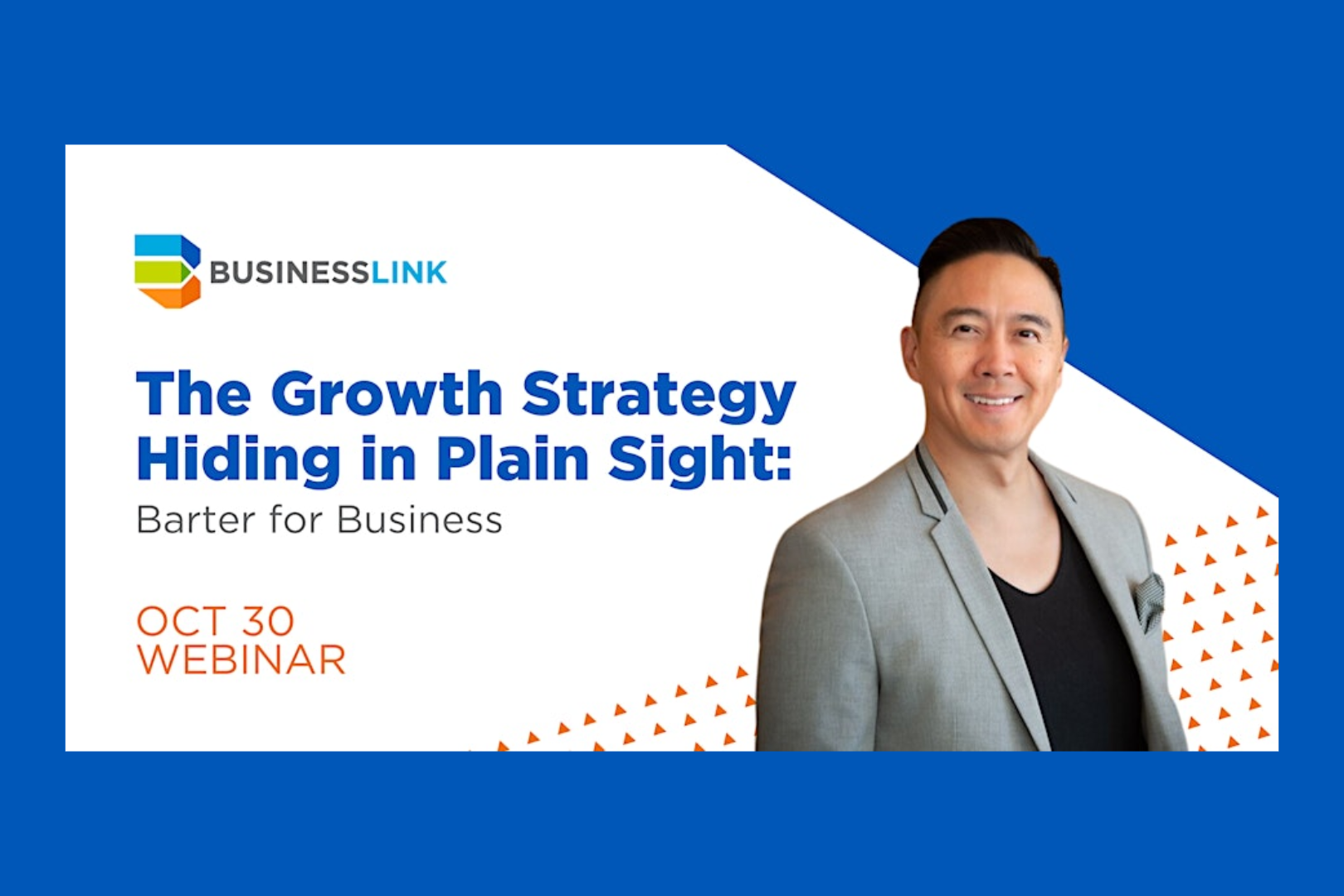 BUSINESSLINK

The Growth Strategy Hiding in Plain Sight:

Barter for Business

OCT 30
WEBINAR